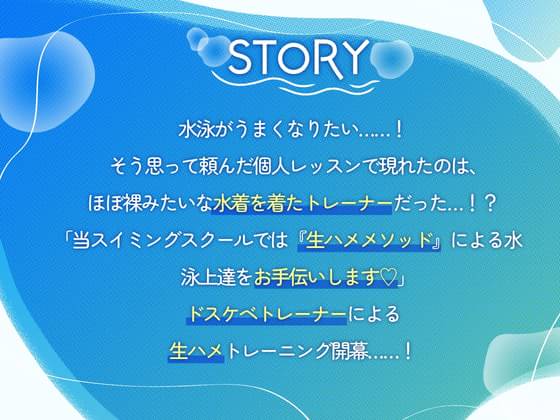 STORY

水泳がうまくなりたい……！
そう思って頼んだ個人レッスンで現れたのは、
ほぼ裸みたいな水着を着たトレーナーだった…！？
「当スイミングスクールでは『生ハメメソッド』による水泳上達をお手伝いします♡」
ドスケベトレーナーによる
生ハメトレーニング開幕……！